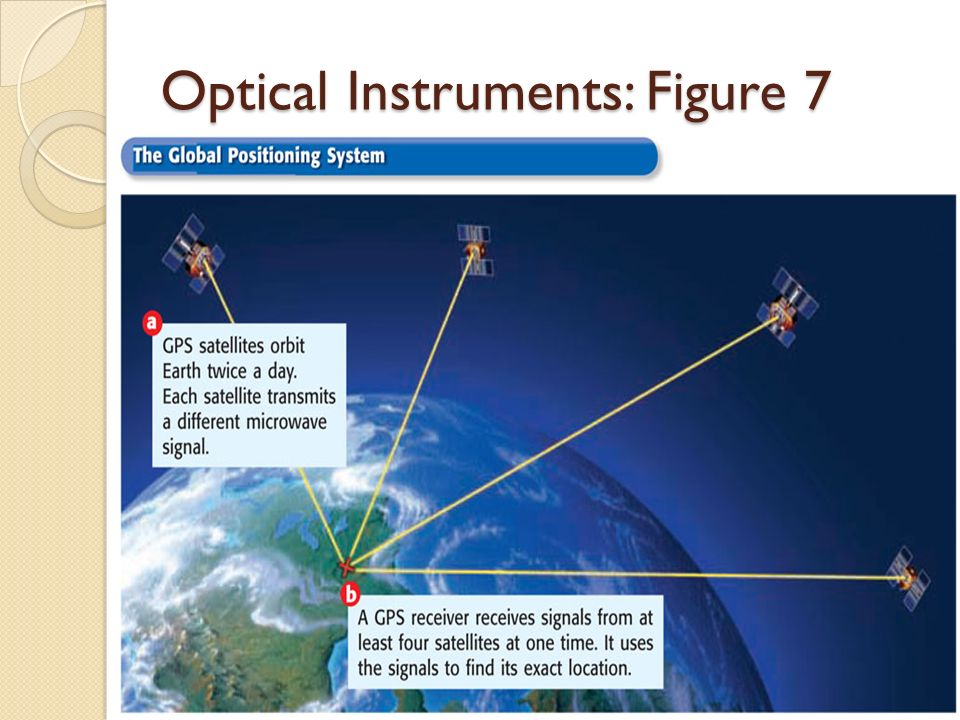 Optical Instruments: Figure 7

The Global Positioning System

a
GPS satellites orbit Earth twice a day. Each satellite transmits a different microwave signal.

b
A GPS receiver receives signals from at least four satellites at one time. It uses the signals to find its exact location.